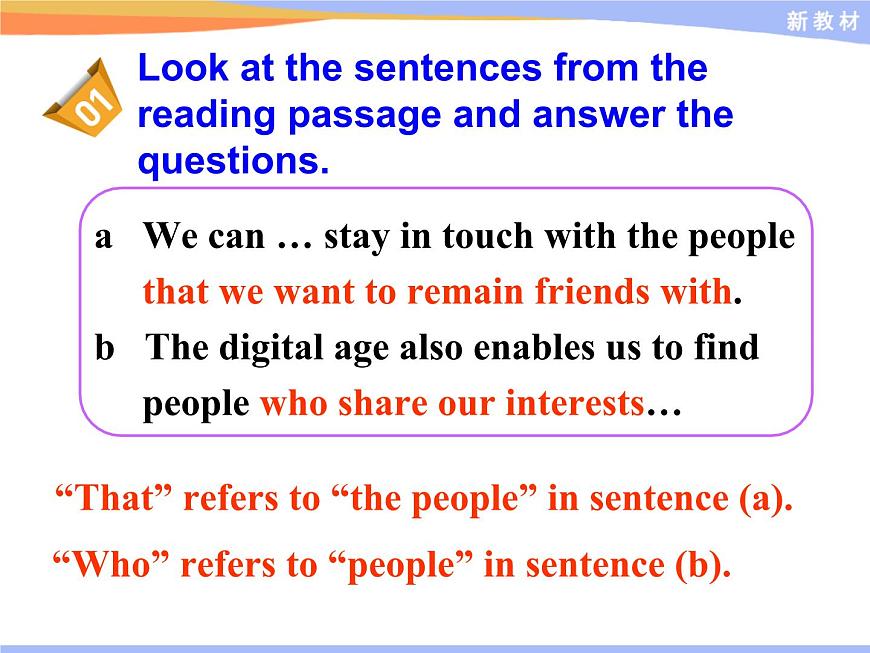 新教材

01

Look at the sentences from the reading passage and answer the questions.

a We can … stay in touch with the people that we want to remain friends with.

b The digital age also enables us to find people who share our interests…

“That” refers to “the people” in sentence (a).

“Who” refers to “people” in sentence (b).